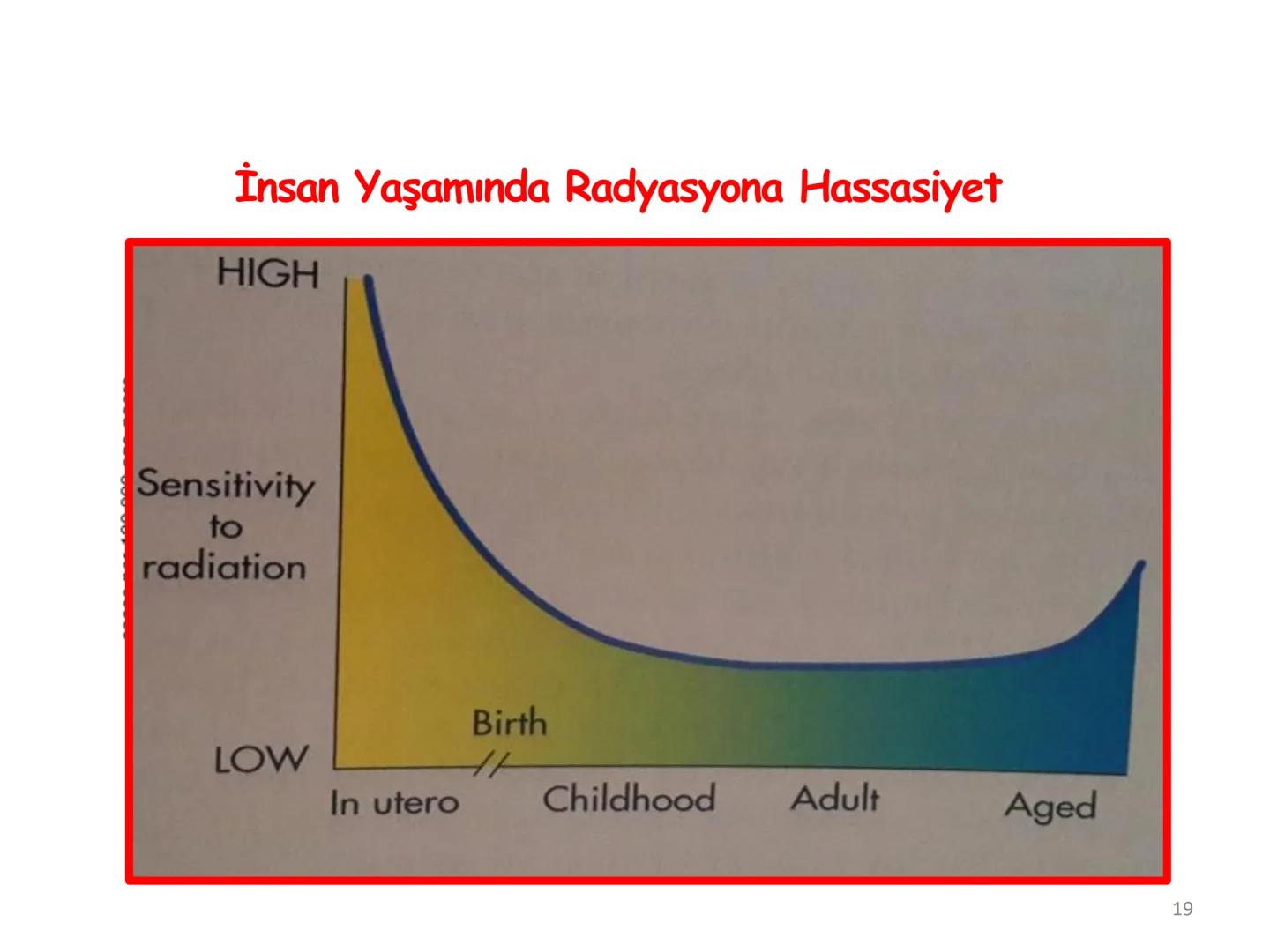 İnsan Yaşamında Radyasyona Hassasiyet

HIGH

Sensitivity to radiation

LOW

Birth

In utero

Childhood

Adult

Aged

19